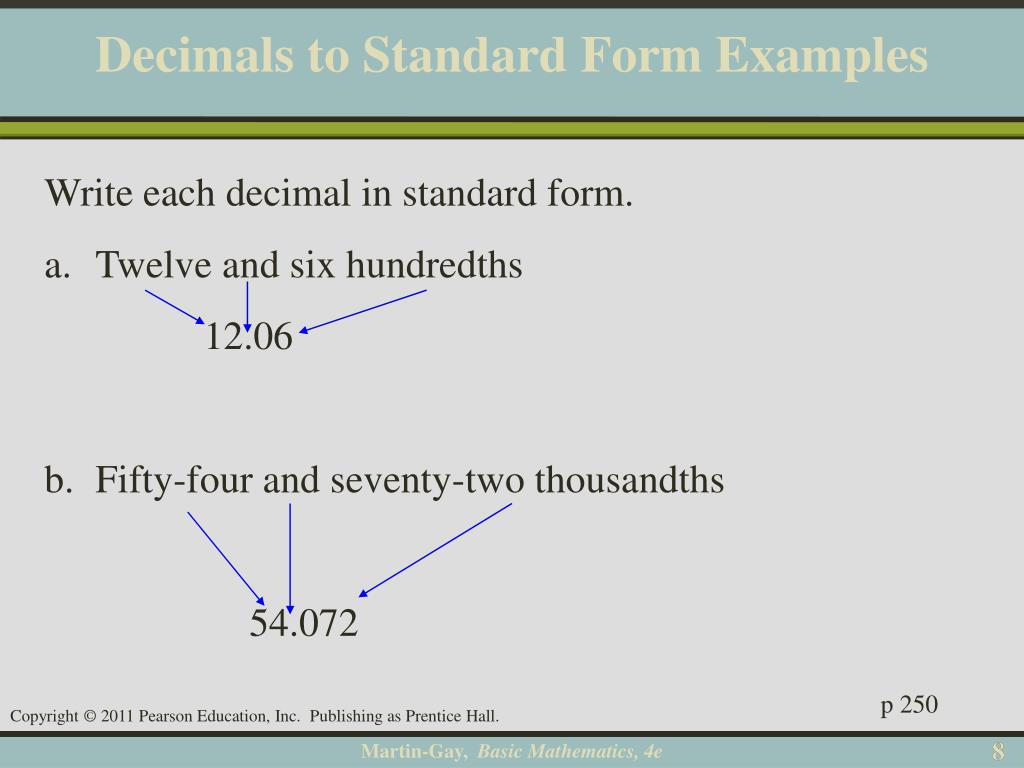 Decimals to Standard Form Examples

Write each decimal in standard form.

a. Twelve and six hundredths

12.06

b. Fifty-four and seventy-two thousandths

54.072

p 250

Copyright © 2011 Pearson Education, Inc. Publishing as Prentice Hall.

Martin-Gay, Basic Mathematics, 4e

8